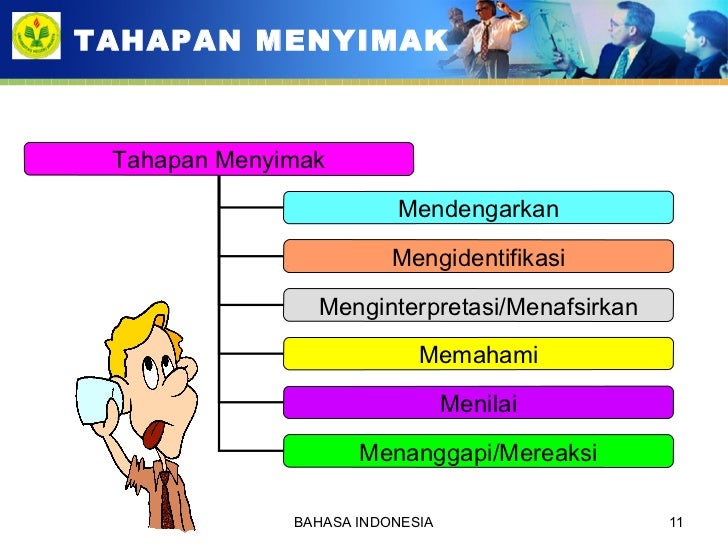 TAHAPAN MENYIMAK

Tahapan Menyimak

Mendengarkan

Mengidentifikasi

Menginterpretasi/Menafsirkan

Memahami

Menilai

Menanggapi/Mereaksi

BAHASA INDONESIA

11